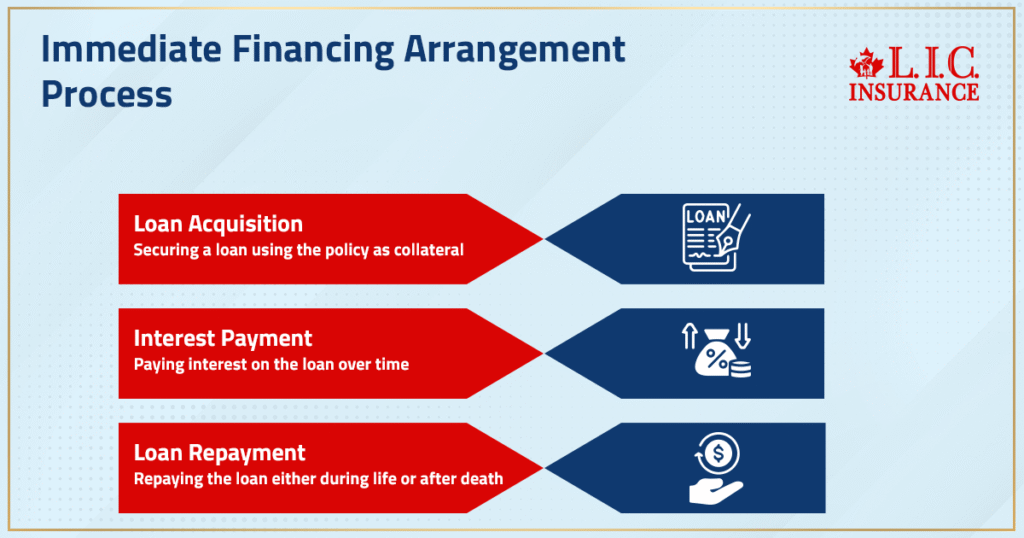 Immediate Financing Arrangement Process

L.I.C. INSURANCE

Loan Acquisition
Securing a loan using the policy as collateral

LOAN

Interest Payment
Paying interest on the loan over time

%

Loan Repayment
Repaying the loan either during life or after death

$